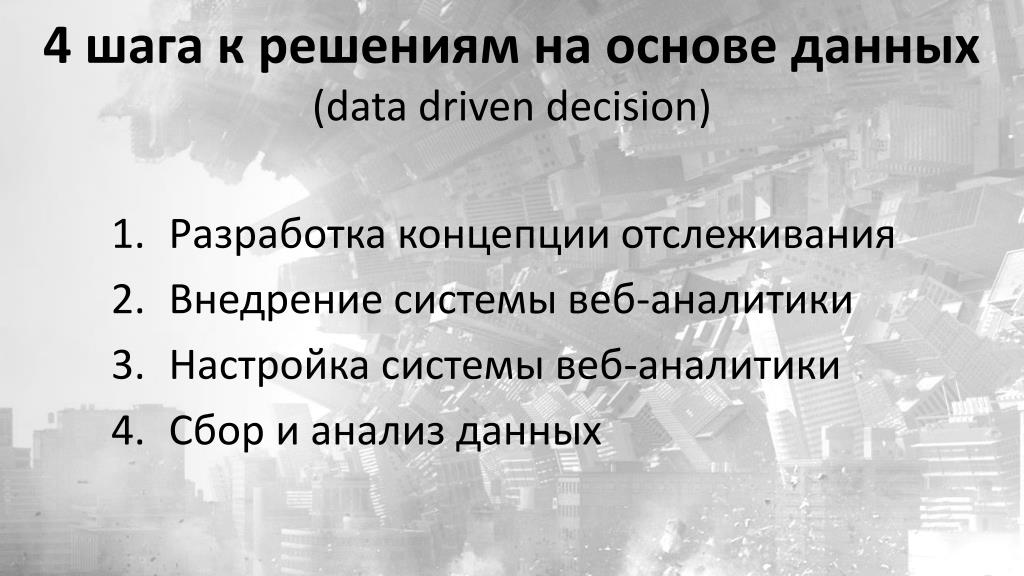 4 шага к решениям на основе данных
(data driven decision)

1. Разработка концепции отслеживания
2. Внедрение системы веб-аналитики
3. Настройка системы веб-аналитики
4. Сбор и анализ данных